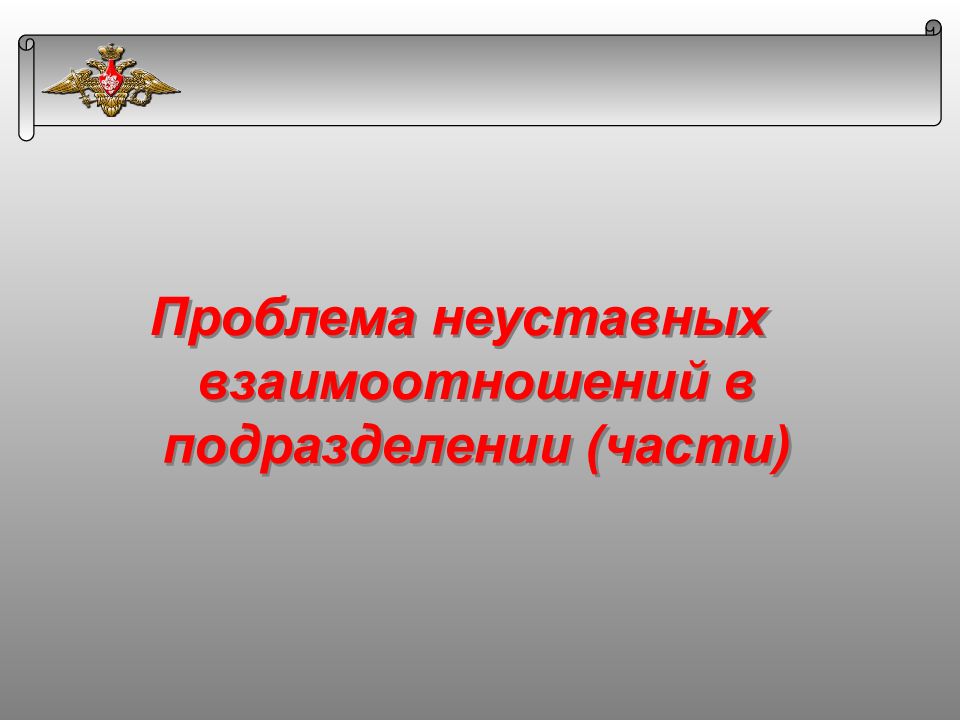 Проблема неуставных взаимоотношений в подразделении (части)